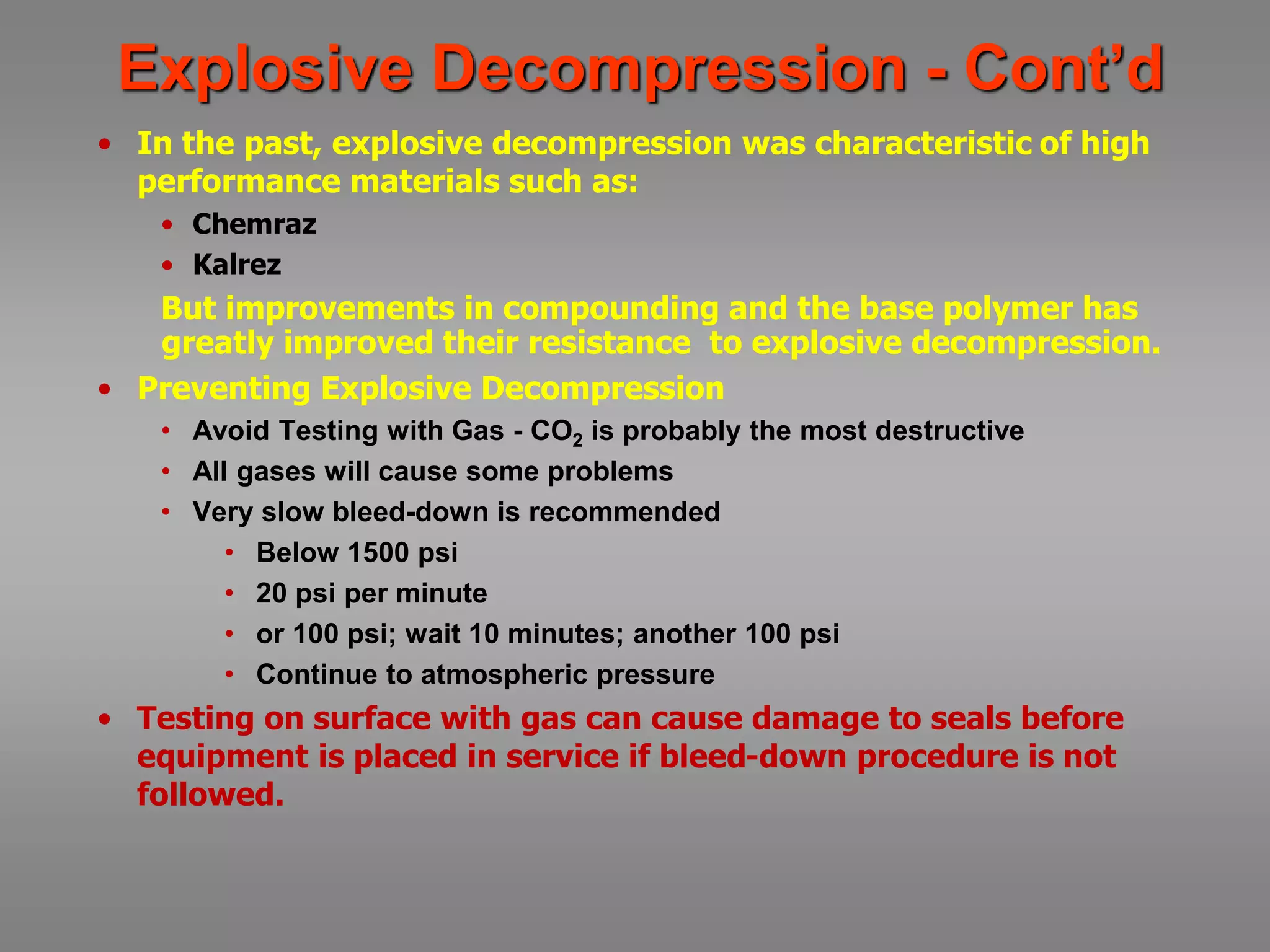 Explosive Decompression - Cont’d

• In the past, explosive decompression was characteristic of high performance materials such as:
  • Chemraz
  • Kalrez

But improvements in compounding and the base polymer has greatly improved their resistance to explosive decompression.

• Preventing Explosive Decompression
  • Avoid Testing with Gas - $CO_2$ is probably the most destructive
  • All gases will cause some problems
  • Very slow bleed-down is recommended
    • Below 1500 psi
    • 20 psi per minute
    • or 100 psi; wait 10 minutes; another 100 psi
    • Continue to atmospheric pressure

• Testing on surface with gas can cause damage to seals before equipment is placed in service if bleed-down procedure is not followed.